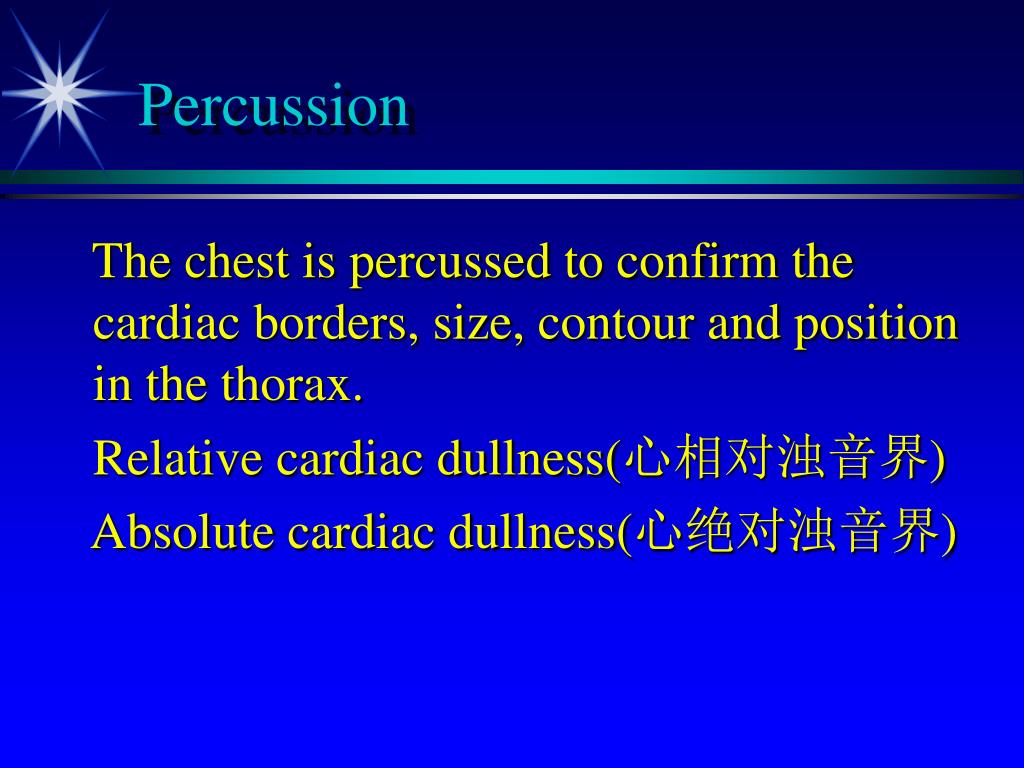 Percussion

The chest is percussed to confirm the cardiac borders, size, contour and position in the thorax.

Relative cardiac dullness(心相对浊音界)

Absolute cardiac dullness(心绝对浊音界)